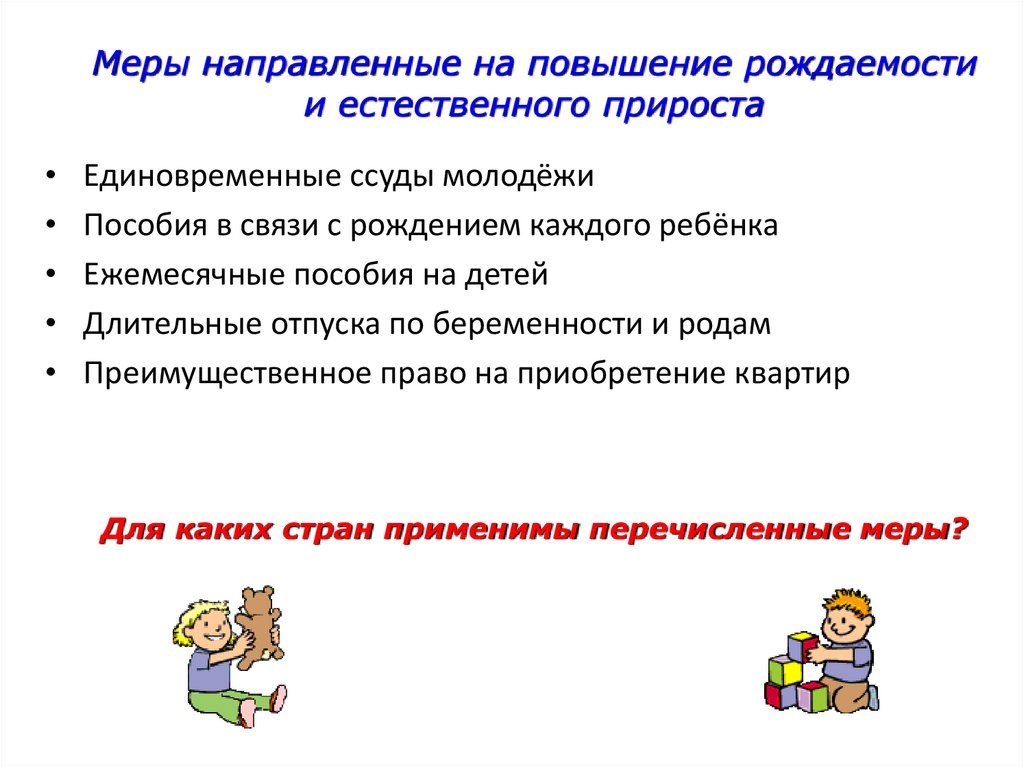 Меры направленные на повышение рождаемости и естественного прироста

• Единовременные ссуды молодёжи
• Пособия в связи с рождением каждого ребёнка
• Ежемесячные пособия на детей
• Длительные отпуска по беременности и родам
• Преимущественное право на приобретение квартир

Для каких стран применимы перечисленные меры?